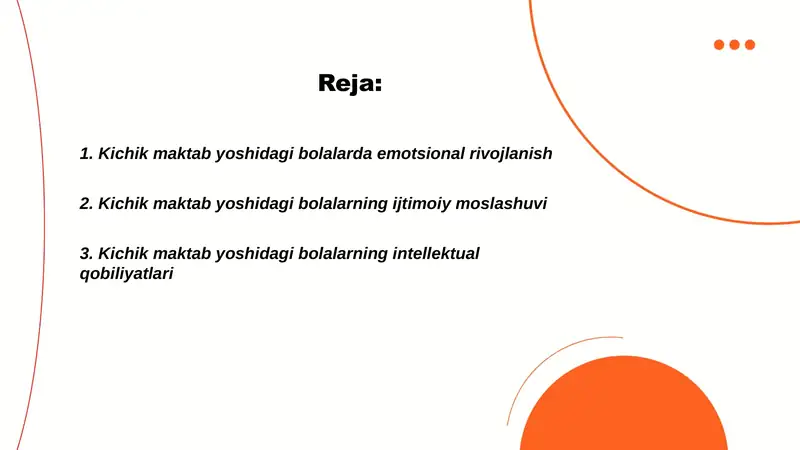 Reja:

1. Kichik maktab yoshidagi bolalarda emotsional rivojlanish

2. Kichik maktab yoshidagi bolalarning ijtimoiy moslashuvi

3. Kichik maktab yoshidagi bolalarning intellektual qobiliyatlari